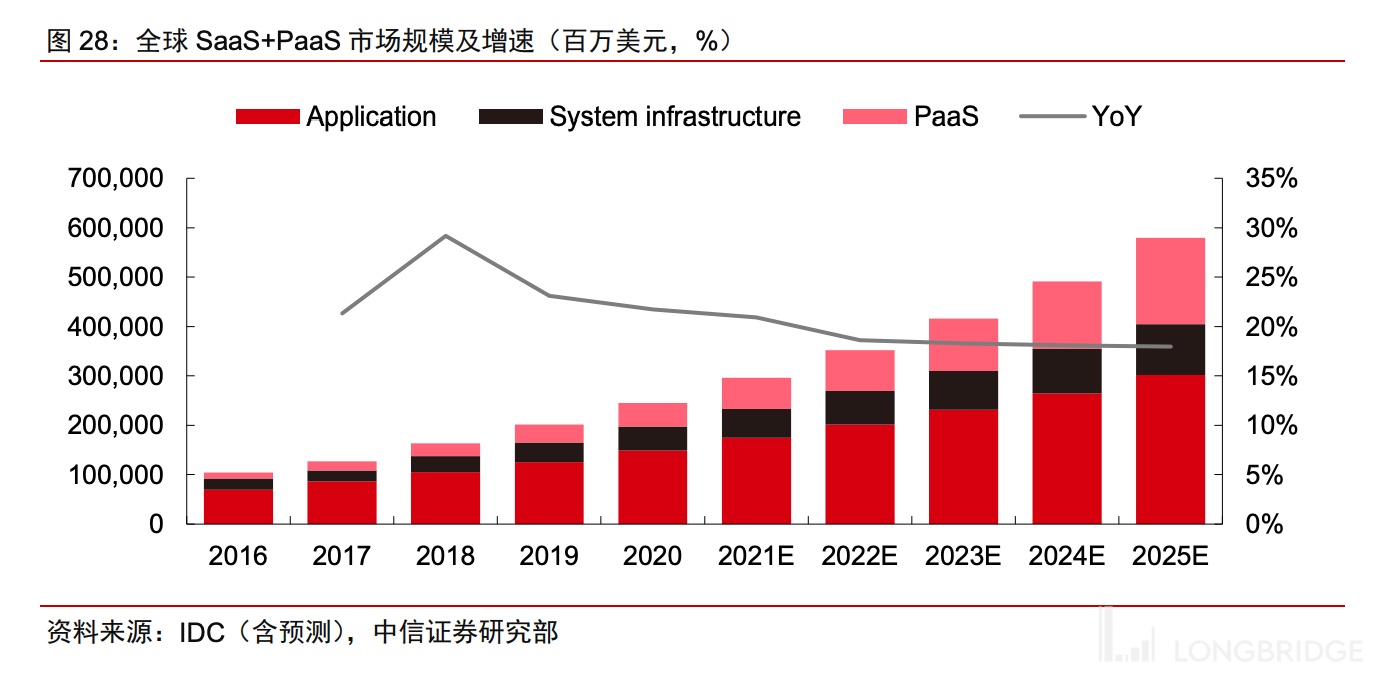 图 28：全球 SaaS+PaaS 市场规模及增速（百万美元，%）

Application System infrastructure PaaS YoY

700,000
600,000
500,000
400,000
300,000
200,000
100,000
0

35%
30%
25%
20%
15%
10%
5%
0%

2016 2017 2018 2019 2020 2021E 2022E 2023E 2024E 2025E

资料来源：IDC（含预测），中信证券研究部

LONGBRIDGE